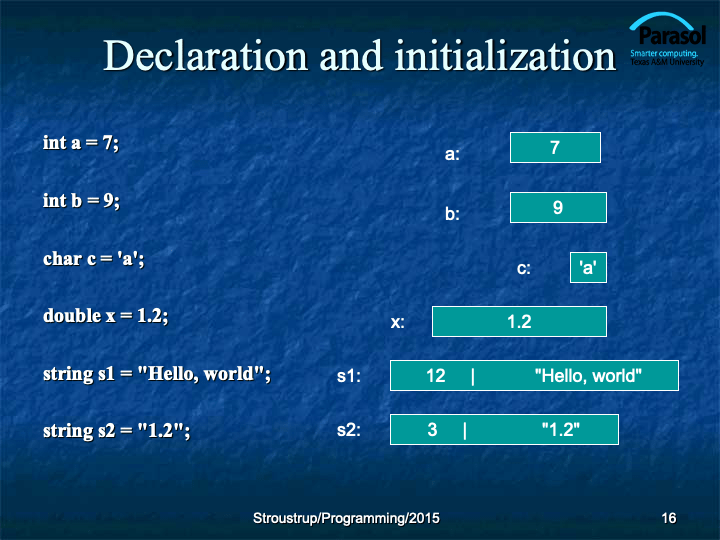 Declaration and initialization

Parasol
Smarter computing.
Texas A&M University

int a = 7;

int b = 9;

char c = 'a';

double x = 1.2;

string s1 = "Hello, world";

string s2 = "1.2";

a: 7

b: 9

c: 'a'

x: 1.2

s1: 12 | "Hello, world"

s2: 3 | "1.2"

Stroustrup/Programming/2015

16